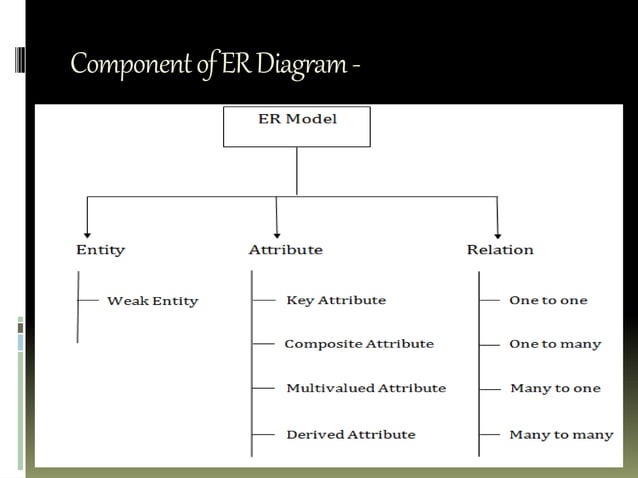 Component of ER Diagram -

ER Model

Entity

Weak Entity

Attribute

Key Attribute

Composite Attribute

Multivalued Attribute

Derived Attribute

Relation

One to one

One to many

Many to one

Many to many